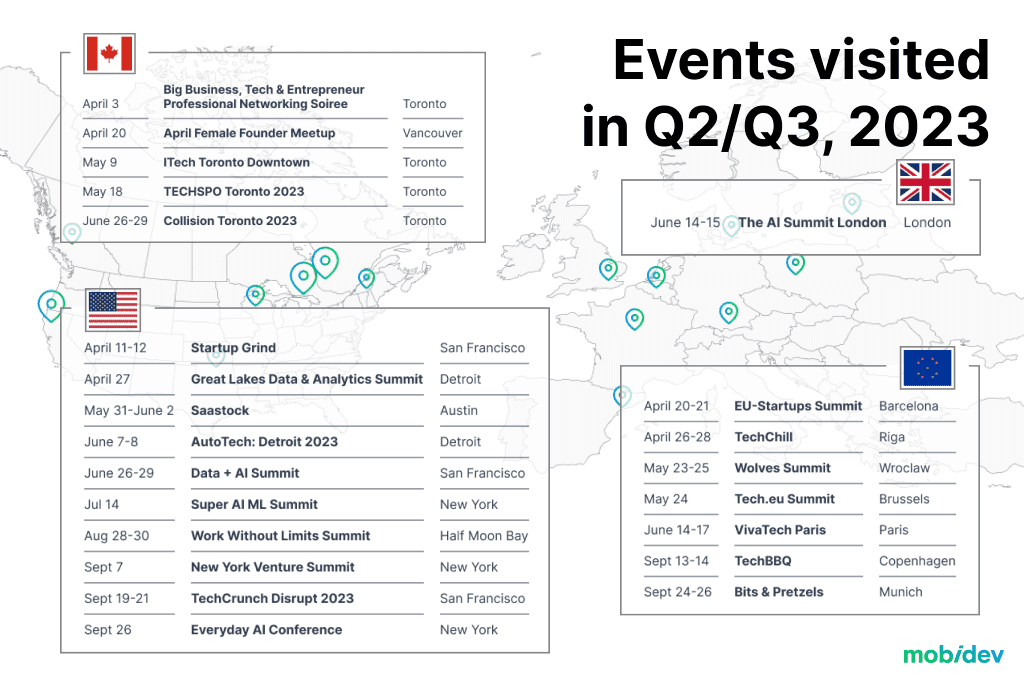 Events visited in Q2/Q3, 2023

| | | |
|---|---|---|
| April 3 | Big Business, Tech & Entrepreneur Professional Networking Soiree | Toronto |
| April 20 | April Female Founder Meetup | Vancouver |
| May 9 | ITech Toronto Downtown | Toronto |
| May 18 | TECHSPO Toronto 2023 | Toronto |
| June 26-29 | Collision Toronto 2023 | Toronto |

| | | |
|---|---|---|
| June 14-15 | The AI Summit London | London |

| | | |
|---|---|---|
| April 11-12 | Startup Grind | San Francisco |
| April 27 | Great Lakes Data & Analytics Summit | Detroit |
| May 31-June 2 | Saastock | Austin |
| June 7-8 | AutoTech: Detroit 2023 | Detroit |
| June 26-29 | Data + AI Summit | San Francisco |
| Jul 14 | Super AI ML Summit | New York |
| Aug 28-30 | Work Without Limits Summit | Half Moon Bay |
| Sept 7 | New York Venture Summit | New York |
| Sept 19-21 | TechCrunch Disrupt 2023 | San Francisco |
| Sept 26 | Everyday AI Conference | New York |

| | | |
|---|---|---|
| April 20-21 | EU-Startups Summit | Barcelona |
| April 26-28 | TechChill | Riga |
| May 23-25 | Wolves Summit | Wroclaw |
| May 24 | Tech.eu Summit | Brussels |
| June 14-17 | VivaTech Paris | Paris |
| Sept 13-14 | TechBBQ | Copenhagen |
| Sept 24-26 | Bits & Pretzels | Munich |

mobidev